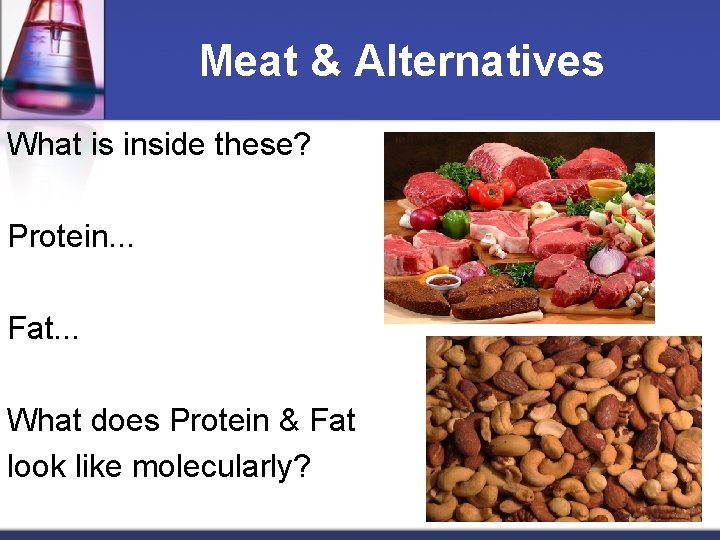 Meat & Alternatives

What is inside these?

Protein...

Fat...

What does Protein & Fat look like molecularly?